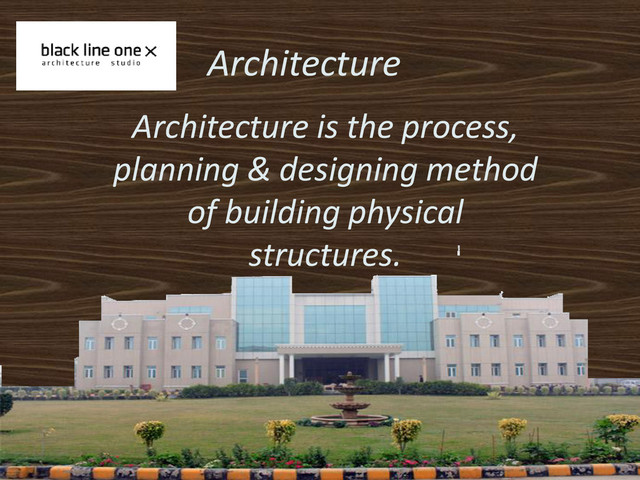 black line one ×
architecture studio

Architecture

Architecture is the process, planning & designing method of building physical structures.